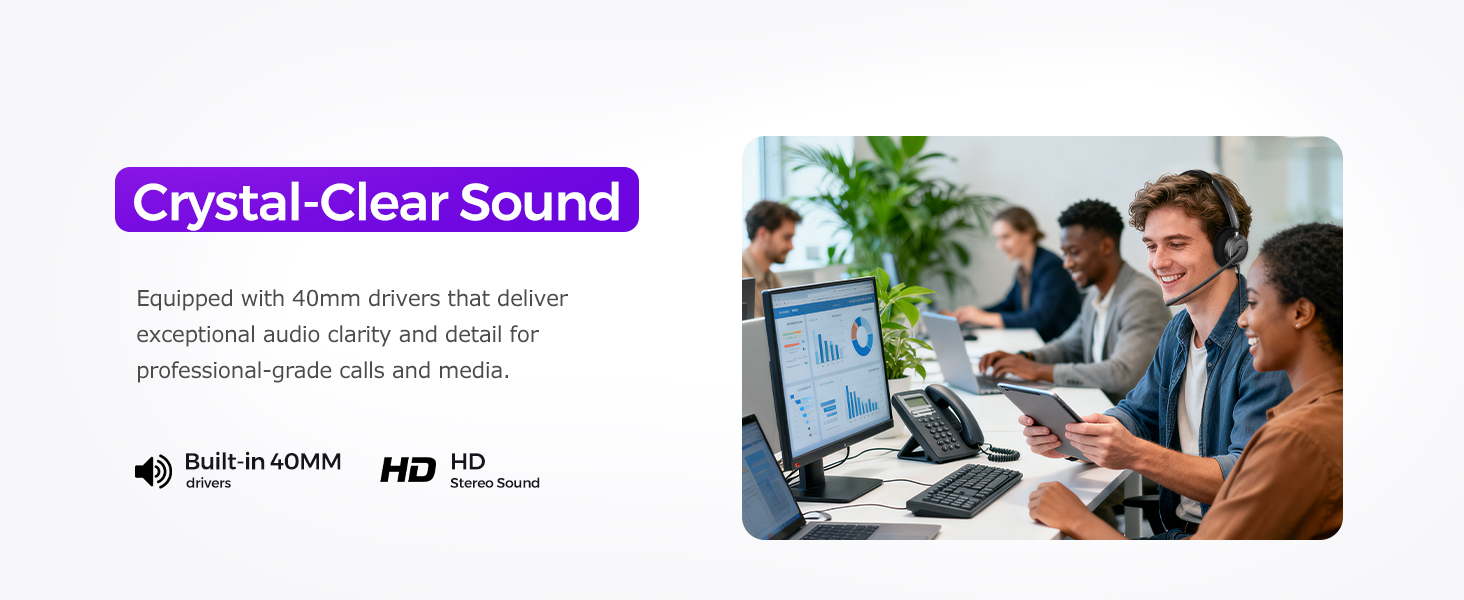 Crystal-Clear Sound

Equipped with 40mm drivers that deliver exceptional audio clarity and detail for professional-grade calls and media.

Built-in 40MM
drivers

HD
HD
Stereo Sound